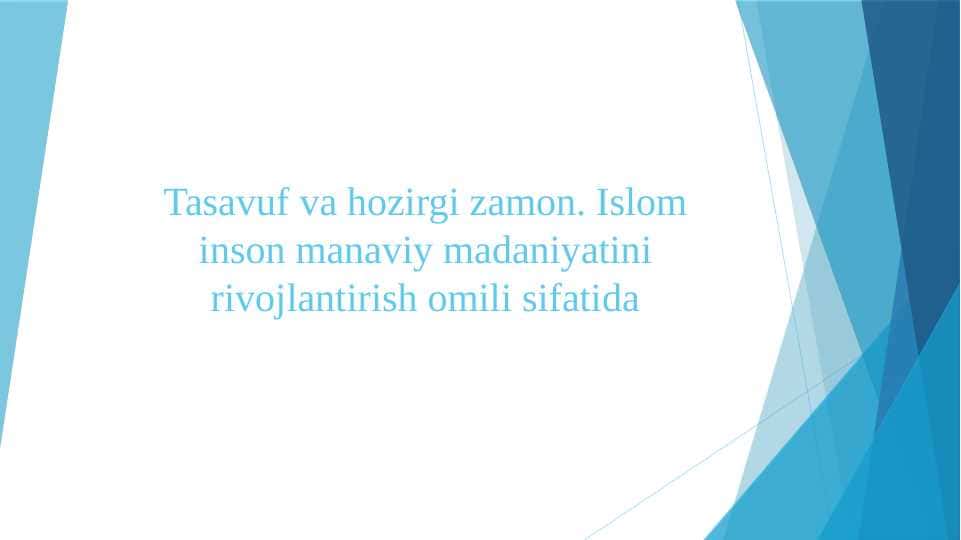 Tasavuf va hozirgi zamon. Islom inson manaviy madaniyatini rivojlantirish omili sifatida